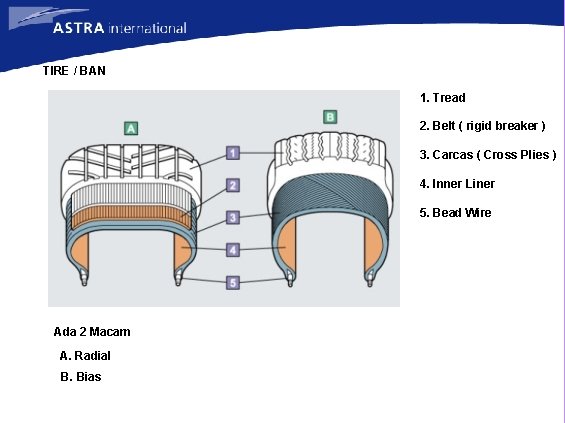 ASTRA international

TIRE / BAN

A

B

1

2

3

4

5

1. Tread

2. Belt ( rigid breaker )

3. Carcas ( Cross Plies )

4. Inner Liner

5. Bead Wire

Ada 2 Macam

A. Radial

B. Bias